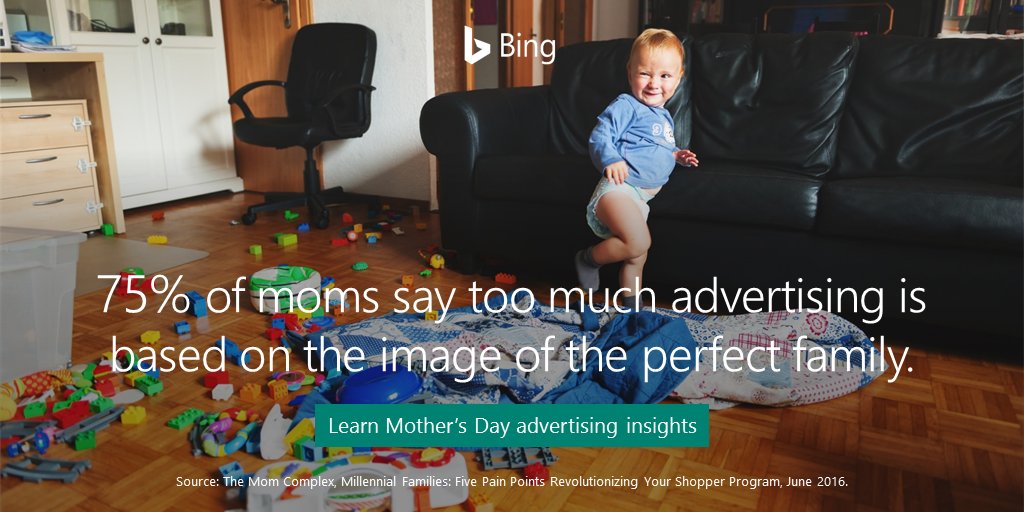 Bing

75% of moms say too much advertising is based on the image of the perfect family.

Learn Mother's Day advertising insights

Source: The Mom Complex, Millennial Families: Five Pain Points Revolutionizing Your Shopper Program, June 2016.